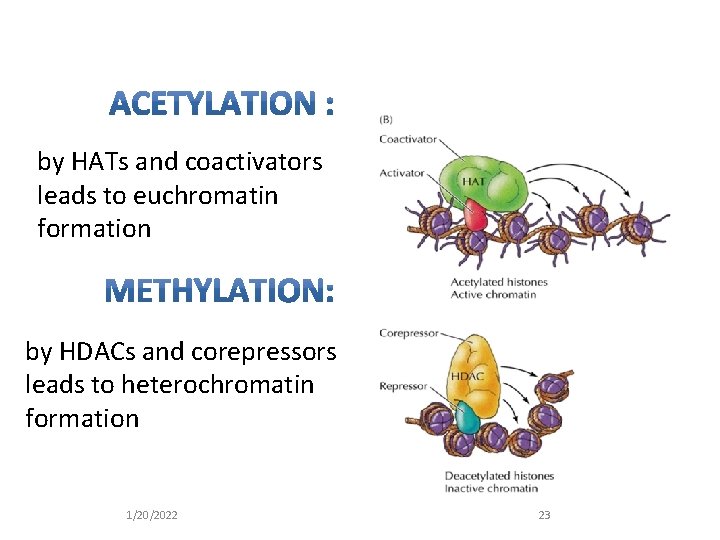 ACETYLATION :

by HATs and coactivators leads to euchromatin formation

METHYLATION:

by HDACs and corepressors leads to heterochromatin formation

(B)

Coactivator

Activator

HAT

Acetylated histones
Active chromatin

Corepressor

Repressor

HDAC

Deacetylated histones
Inactive chromatin

1/20/2022

23